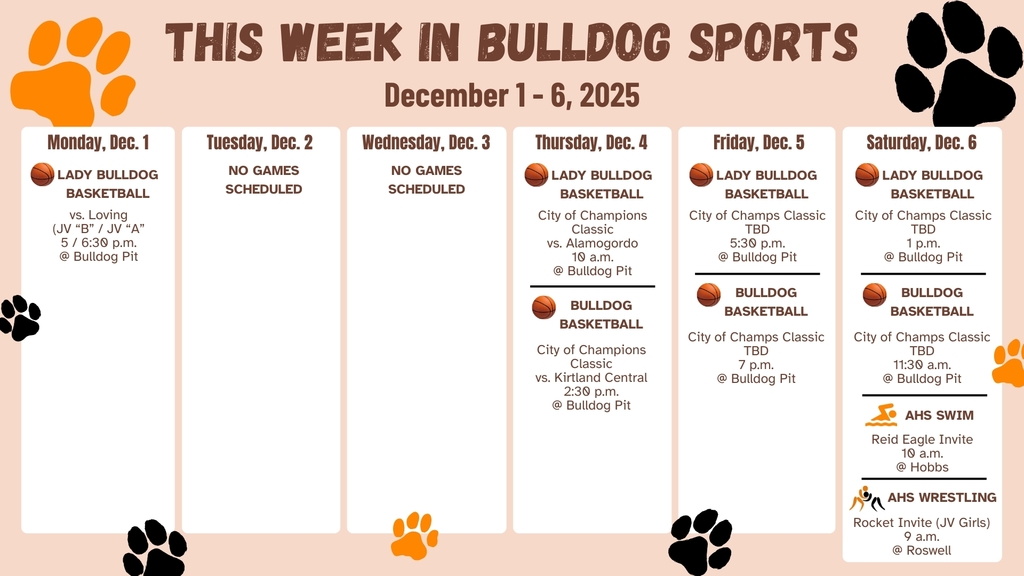 THIS WEEK IN BULLDOG SPORTS

December 1 - 6, 2025

Monday, Dec. 1

LADY BULLDOG BASKETBALL

vs. Loving
(JV "B" / JV "A"
5 / 6:30 p.m.
@ Bulldog Pit

Tuesday, Dec. 2

NO GAMES SCHEDULED

Wednesday, Dec. 3

NO GAMES SCHEDULED

Thursday, Dec. 4

LADY BULLDOG BASKETBALL

City of Champions Classic
vs. Alamogordo
10 a.m.
@ Bulldog Pit

BULLDOG BASKETBALL

City of Champions Classic
vs. Kirtland Central
2:30 p.m.
@ Bulldog Pit

Friday, Dec. 5

LADY BULLDOG BASKETBALL

City of Champs Classic
TBD
5:30 p.m.
@ Bulldog Pit

BULLDOG BASKETBALL

City of Champs Classic
TBD
7 p.m.
@ Bulldog Pit

Saturday, Dec. 6

LADY BULLDOG BASKETBALL

City of Champs Classic
TBD
1 p.m.
@ Bulldog Pit

BULLDOG BASKETBALL

City of Champs Classic
TBD
11:30 a.m.
@ Bulldog Pit

AHS SWIM

Reid Eagle Invite
10 a.m.
@ Hobbs

AHS WRESTLING

Rocket Invite (JV Girls)
9 a.m.
@ Roswell